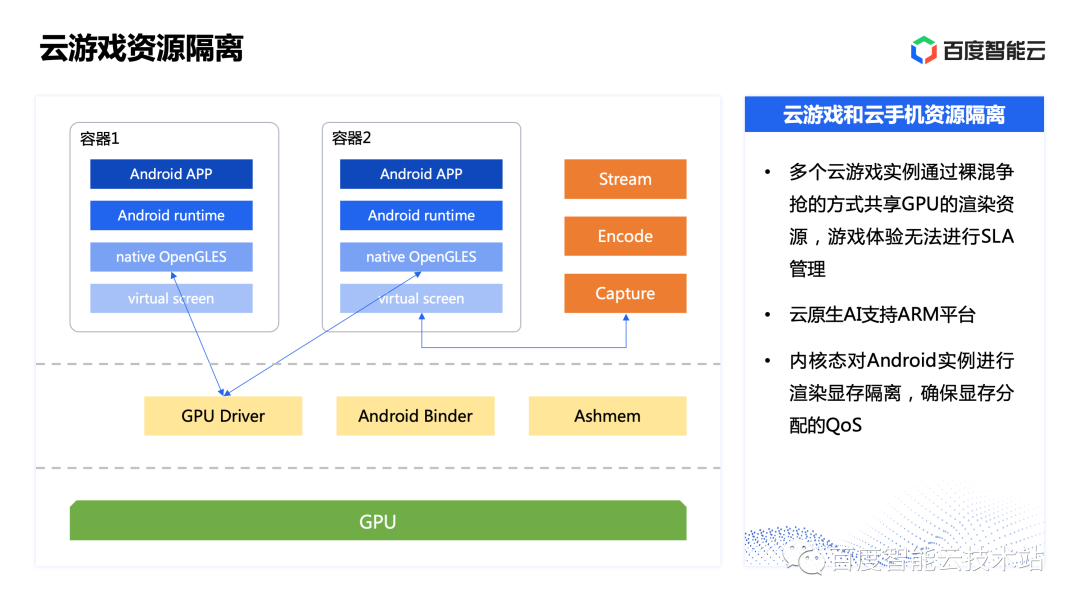 云游戏资源隔离

百度智能云

容器1

Android APP

Android runtime

native OpenGLES

virtual screen

容器2

Android APP

Android runtime

native OpenGLES

virtual screen

Stream

Encode

Capture

GPU Driver

Android Binder

Ashmem

GPU

云游戏和云手机资源隔离

• 多个云游戏实例通过裸混争抢的方式共享GPU的渲染资源，游戏体验无法进行SLA管理

• 云原生AI支持ARM平台

• 内核态对Android实例进行渲染显存隔离，确保显存分配的QoS

百度智能云技术站